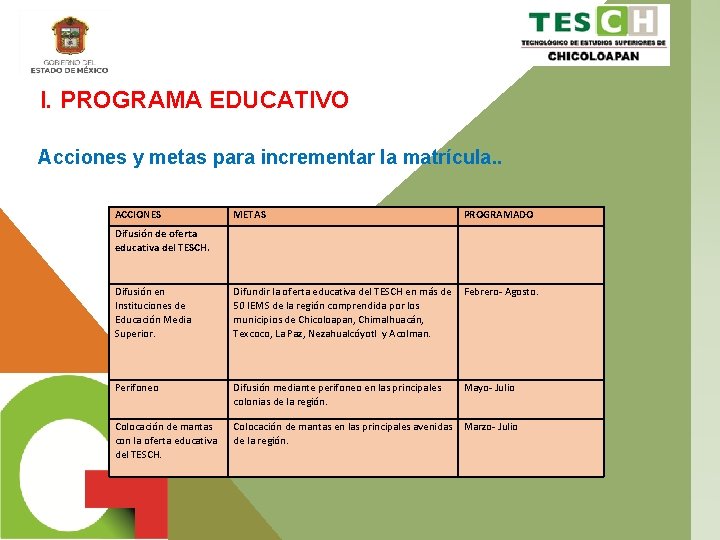 GOBIERNO DEL
ESTADO DE MÉXICO

TESCH
TECNOLÓGICO DE ESTUDIOS SUPERIORES DE
CHICOLOAPAN

I. PROGRAMA EDUCATIVO

Acciones y metas para incrementar la matrícula..

| ACCIONES | METAS | PROGRAMADO |
|---|---|---|
| Difusión de oferta educativa del TESCH. | | |
| Difusión en Instituciones de Educación Media Superior. | Difundir la oferta educativa del TESCH en más de 50 IEMS de la región comprendida por los municipios de Chicoloapan, Chimalhuacán, Texcoco, La Paz, Nezahualcóyotl y Acolman. | Febrero- Agosto. |
| Perifoneo | Difusión mediante perifoneo en las principales colonias de la región. | Mayo- Julio |
| Colocación de mantas con la oferta educativa del TESCH. | Colocación de mantas en las principales avenidas de la región. | Marzo- Julio |